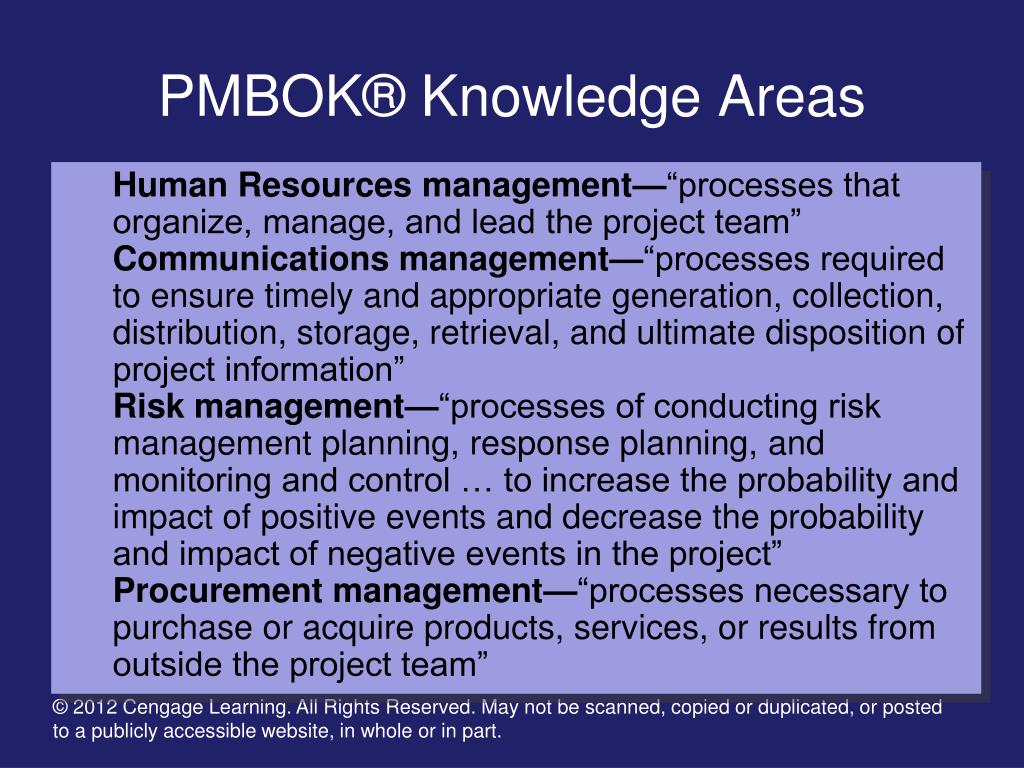 PMBOK® Knowledge Areas

Human Resources management—“processes that organize, manage, and lead the project team”

Communications management—“processes required to ensure timely and appropriate generation, collection, distribution, storage, retrieval, and ultimate disposition of project information”

Risk management—“processes of conducting risk management planning, response planning, and monitoring and control … to increase the probability and impact of positive events and decrease the probability and impact of negative events in the project”

Procurement management—“processes necessary to purchase or acquire products, services, or results from outside the project team”

© 2012 Cengage Learning. All Rights Reserved. May not be scanned, copied or duplicated, or posted to a publicly accessible website, in whole or in part.